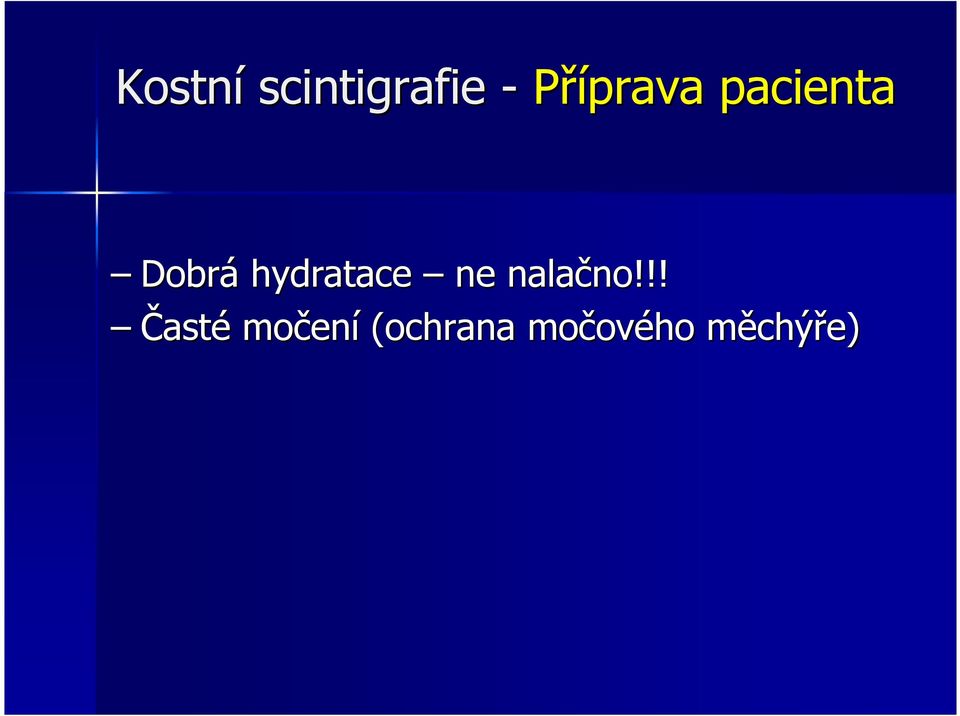 Kostní scintigrafie - Příprava pacienta

– Dobrá hydratace – ne nalačno!!!
– Časté močení (ochrana močového měchýře)